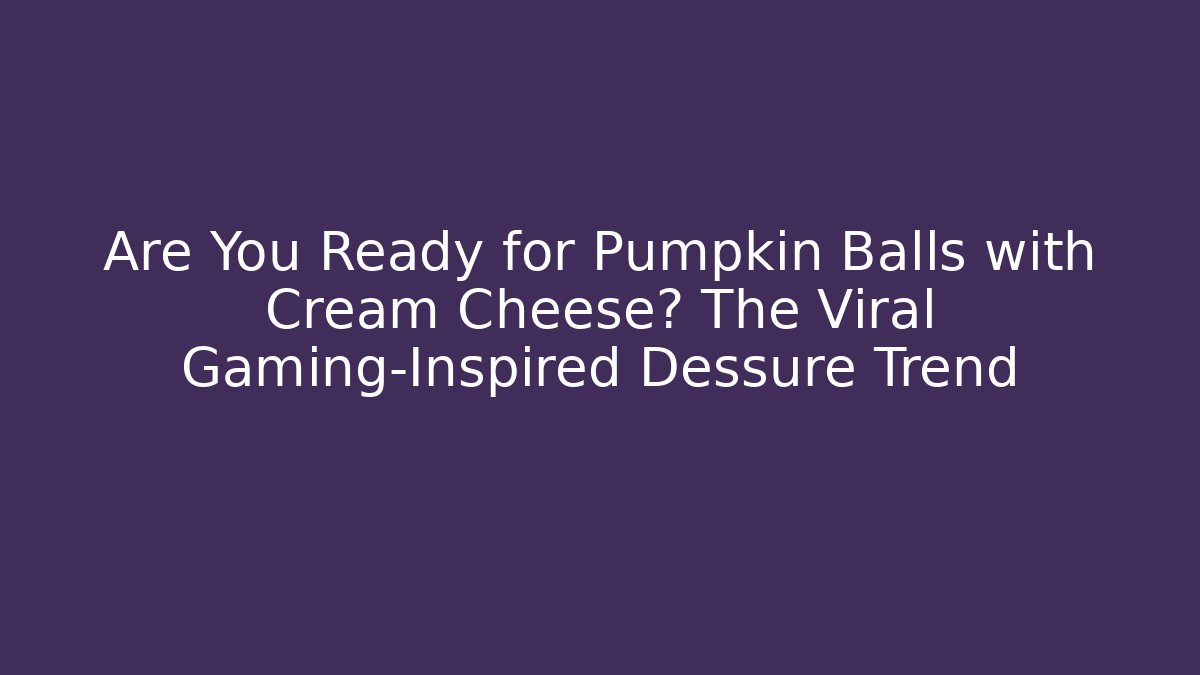 Are You Ready for Pumpkin Balls with Cream Cheese? The Viral Gaming-Inspired Dessure Trend